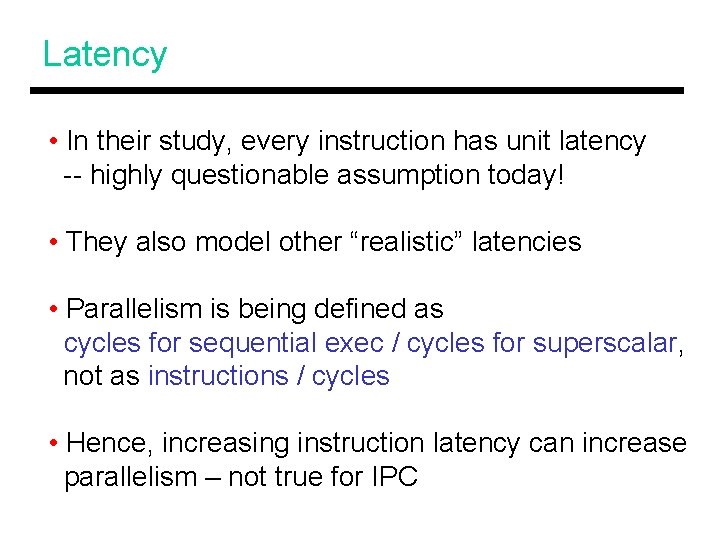 Latency

• In their study, every instruction has unit latency -- highly questionable assumption today!

• They also model other “realistic” latencies

• Parallelism is being defined as cycles for sequential exec / cycles for superscalar, not as instructions / cycles

• Hence, increasing instruction latency can increase parallelism – not true for IPC